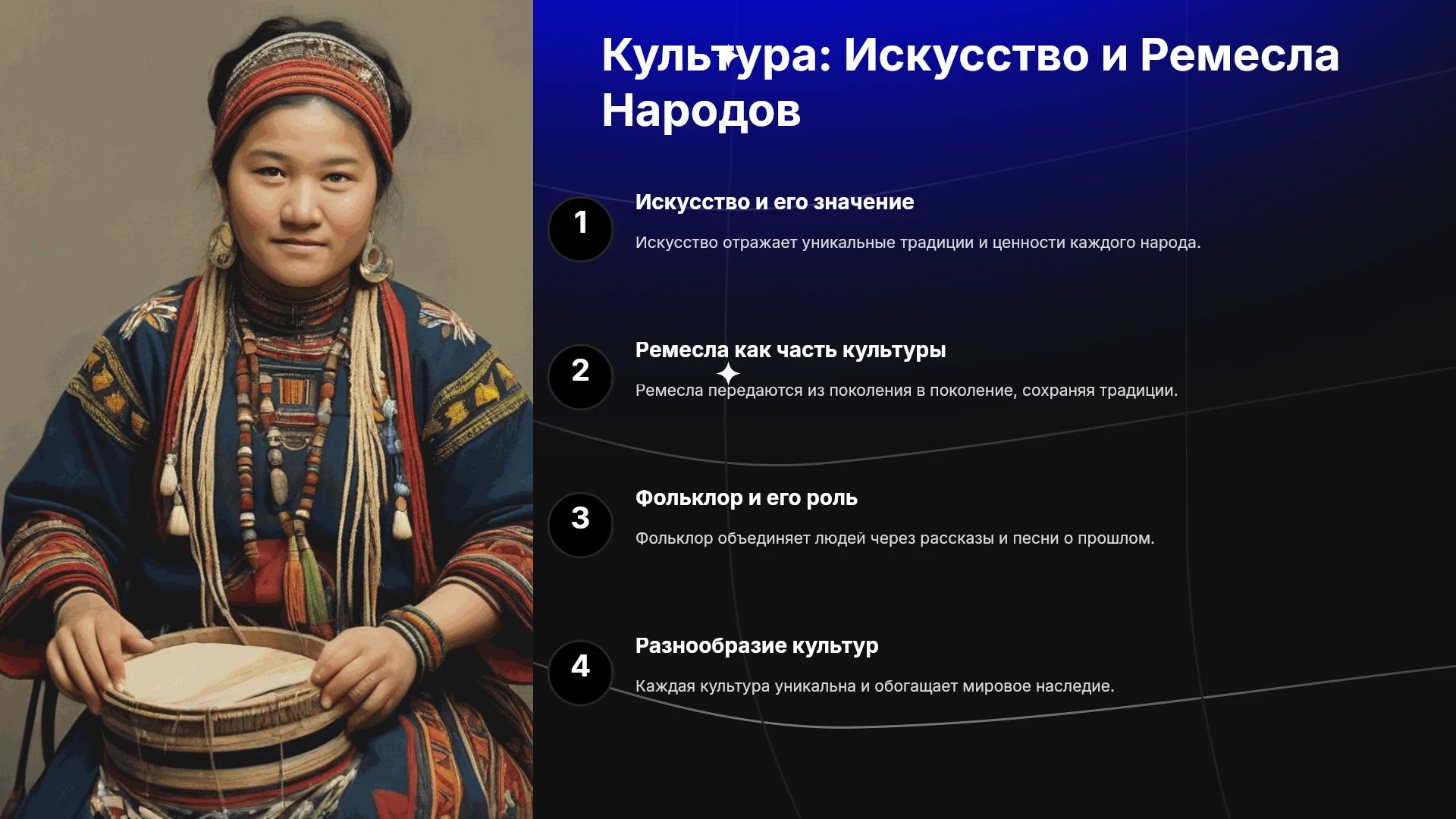 Культура: Искусство и Ремесла Народов

1

Искусство и его значение

Искусство отражает уникальные традиции и ценности каждого народа.

2

Ремесла как часть культуры

Ремесла передаются из поколения в поколение, сохраняя традиции.

3

Фольклор и его роль

Фольклор объединяет людей через рассказы и песни о прошлом.

4

Разнообразие культур

Каждая культура уникальна и обогащает мировое наследие.